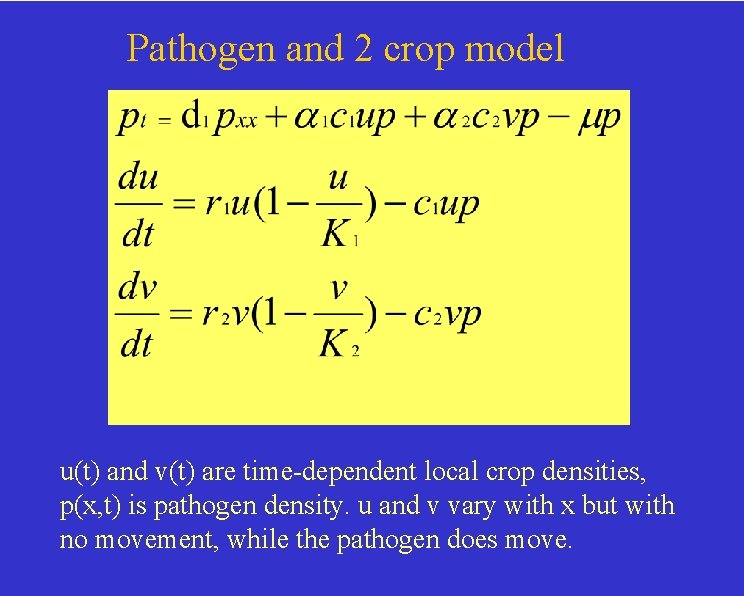 Pathogen and 2 crop model

$p_t = d_1 p_{xx} + \alpha_1 c_1 up + \alpha_2 c_2 vp - \mu p$

$\frac{du}{dt} = r_1 u(1 - \frac{u}{K_1}) - c_1 up$

$\frac{dv}{dt} = r_2 v(1 - \frac{v}{K_2}) - c_2 vp$

u(t) and v(t) are time-dependent local crop densities, p(x,t) is pathogen density. u and v vary with x but with no movement, while the pathogen does move.